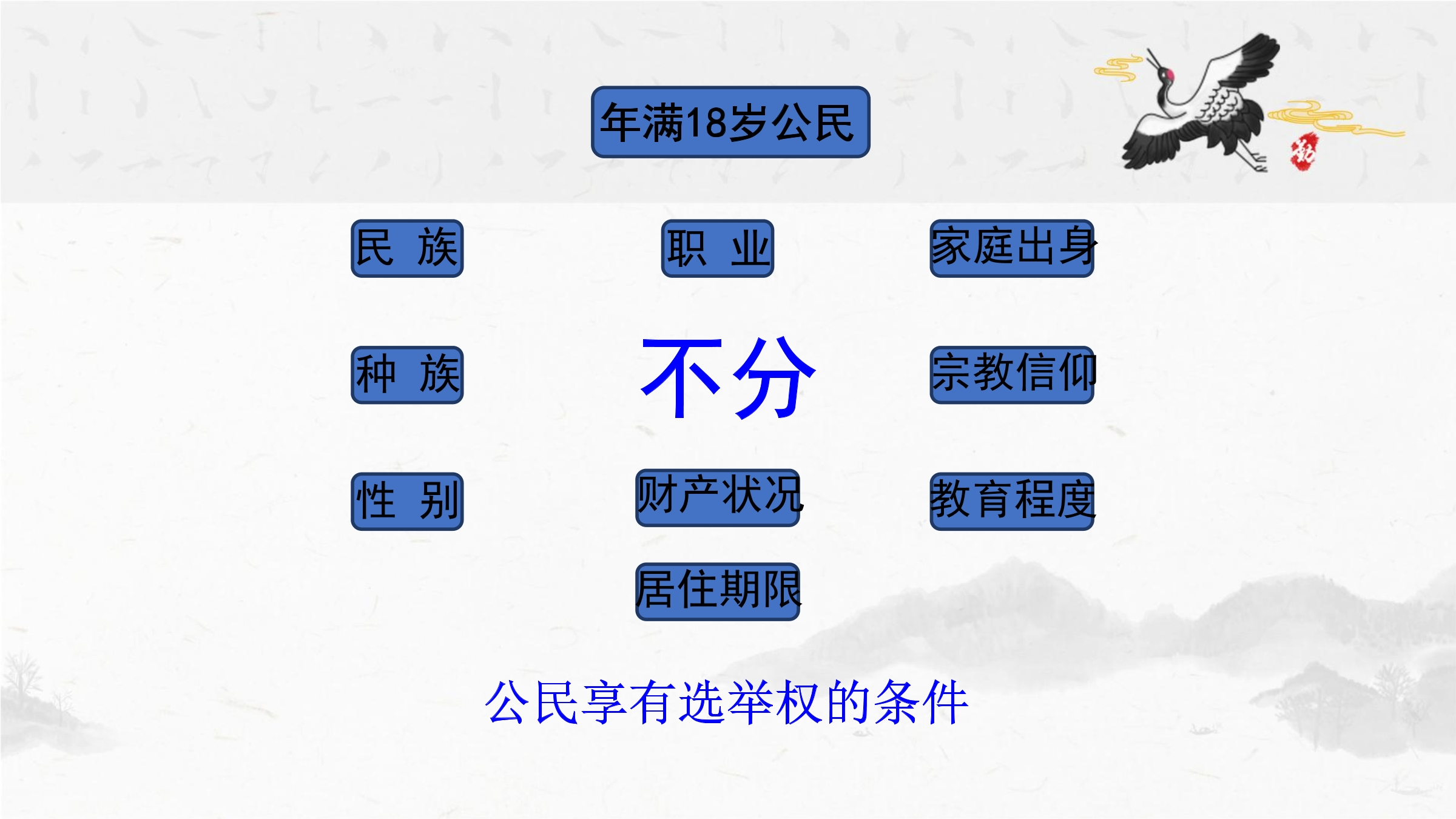 年满18岁公民

民 族

职 业

家庭出身

种 族

不分

宗教信仰

性 别

财产状况

教育程度

居住期限

公民享有选举权的条件